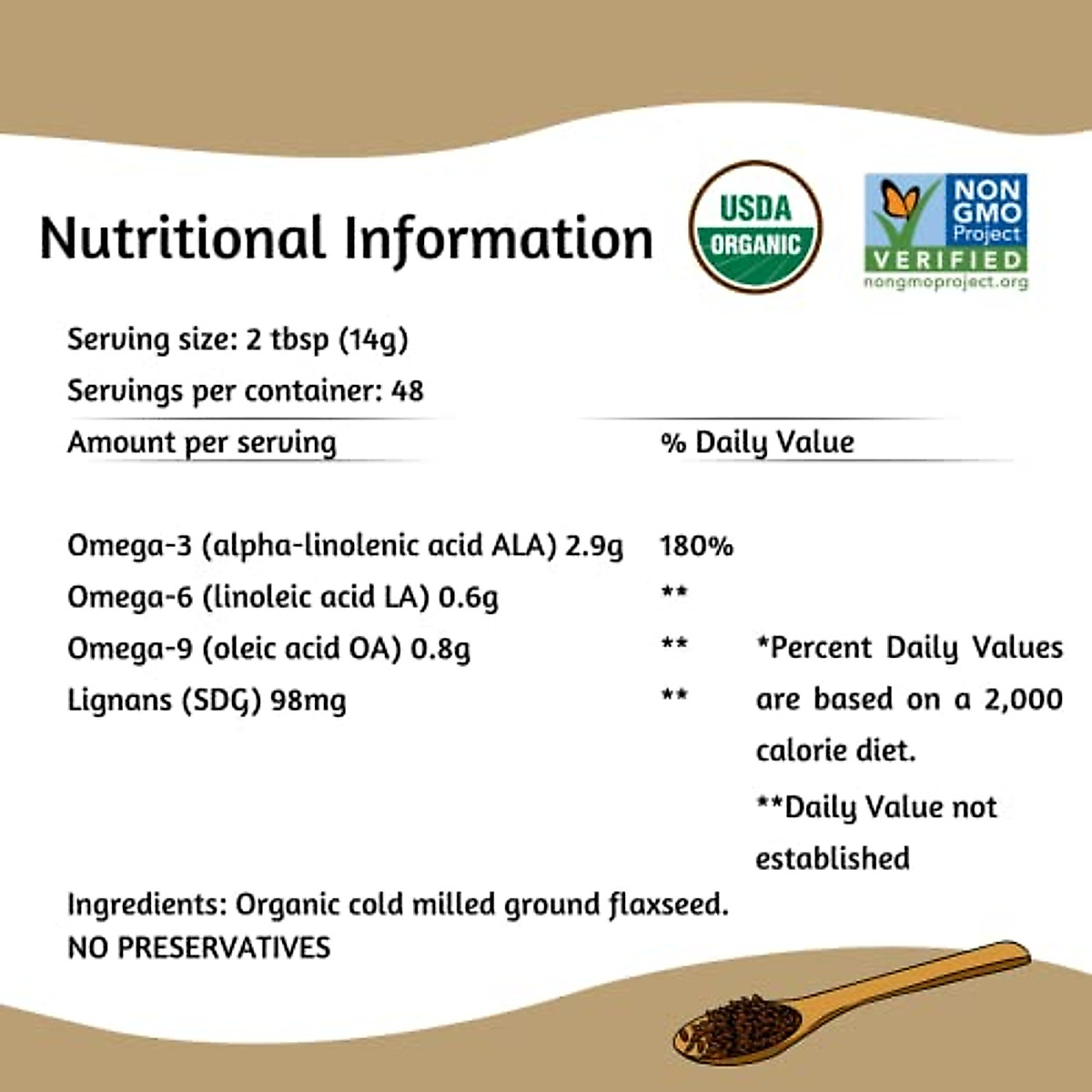 Nutritional Information

USDA ORGANIC

NON GMO Project VERIFIED nongmoproject.org

Serving size: 2 tbsp (14g)

Servings per container: 48

| Amount per serving | % Daily Value |
|---|---|
| Omega-3 (alpha-linolenic acid ALA) 2.9g | 180% |
| Omega-6 (linoleic acid LA) 0.6g | ** |
| Omega-9 (oleic acid OA) 0.8g | ** |
| Lignans (SDG) 98mg | ** |

*Percent Daily Values are based on a 2,000 calorie diet.

**Daily Value not established

Ingredients: Organic cold milled ground flaxseed.
NO PRESERVATIVES